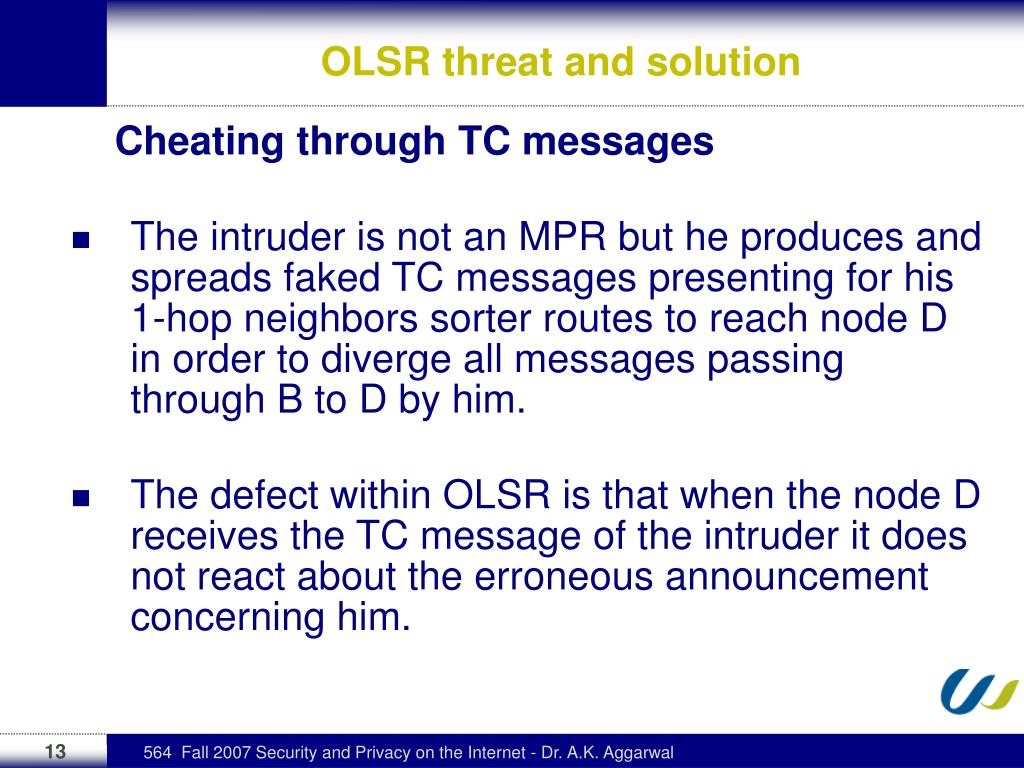 OLSR threat and solution

Cheating through TC messages

- The intruder is not an MPR but he produces and spreads faked TC messages presenting for his 1-hop neighbors sorter routes to reach node D in order to diverge all messages passing through B to D by him.

- The defect within OLSR is that when the node D receives the TC message of the intruder it does not react about the erroneous announcement concerning him.

13

564 Fall 2007 Security and Privacy on the Internet - Dr. A.K. Aggarwal